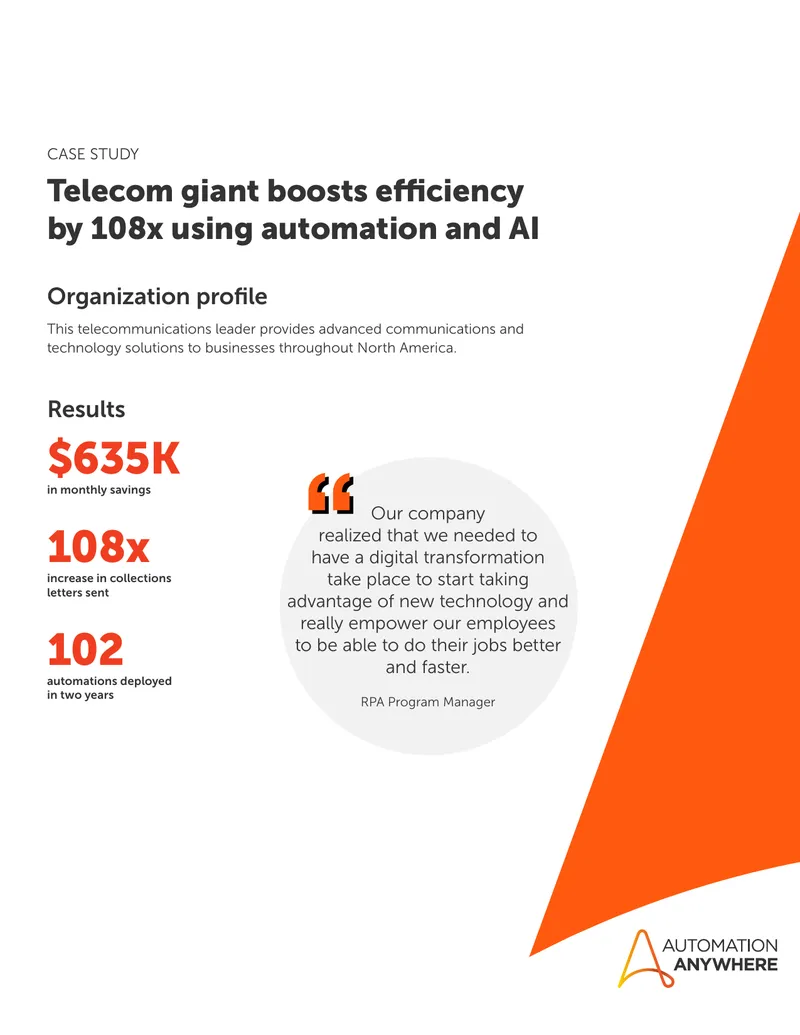 CASE STUDY

Telecom giant boosts efficiency by 108x using automation and AI

Organization profile

This telecommunications leader provides advanced communications and technology solutions to businesses throughout North America.

Results

$635K
in monthly savings

108x
increase in collections letters sent

102
automations deployed in two years

“Our company realized that we needed to have a digital transformation take place to start taking advantage of new technology and really empower our employees to be able to do their jobs better and faster.

RPA Program Manager

AUTOMATION ANYWHERE